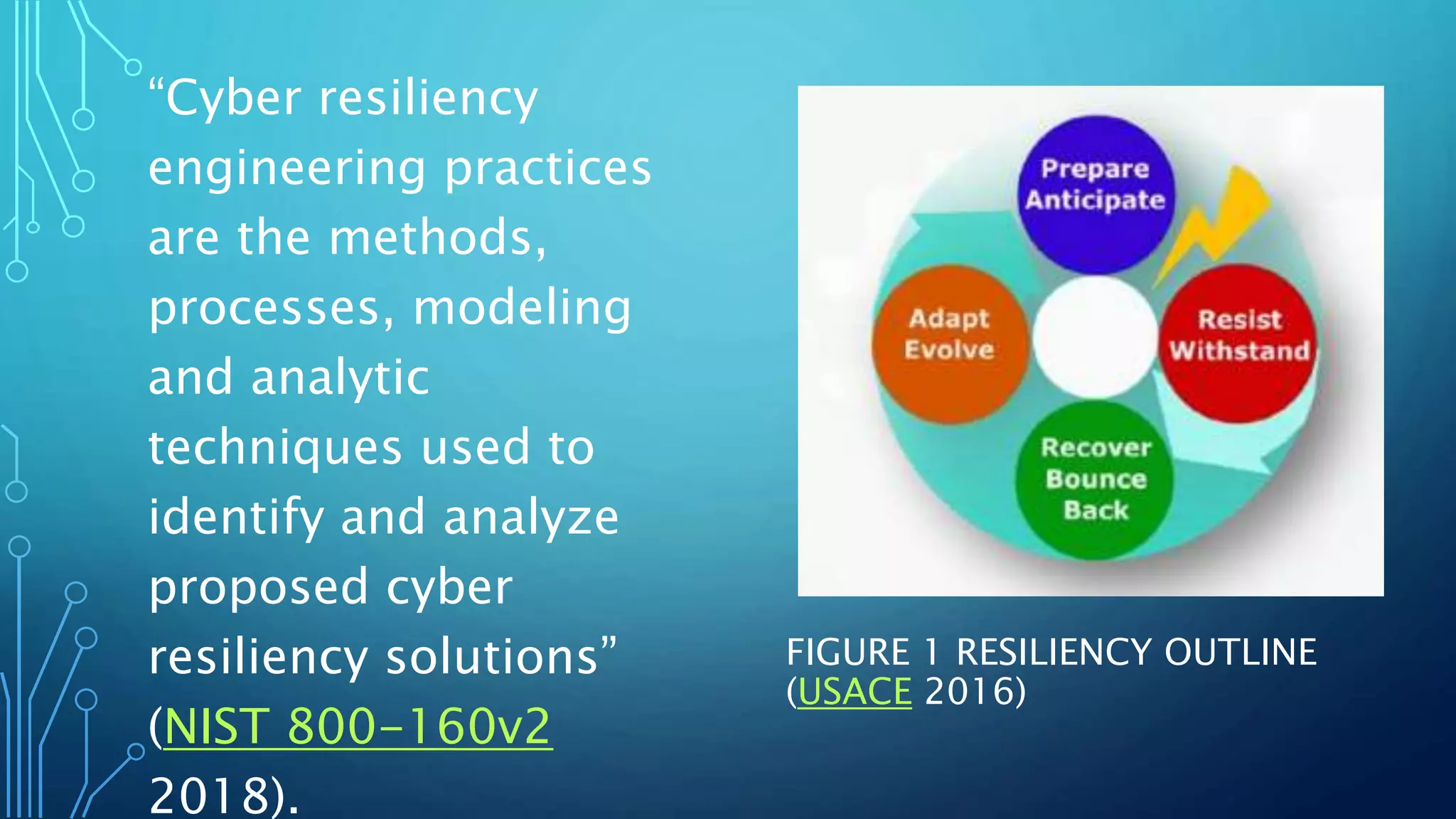 “Cyber resiliency engineering practices are the methods, processes, modeling and analytic techniques used to identify and analyze proposed cyber resiliency solutions” (NIST 800-160v2 2018).

Prepare Anticipate

Resist Withstand

Recover Bounce Back

Adapt Evolve

FIGURE 1 RESILIENCY OUTLINE (USACE 2016)